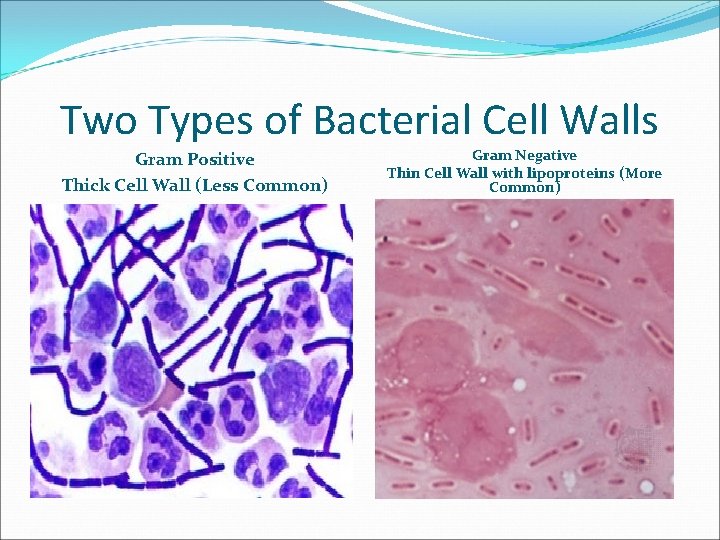 Two Types of Bacterial Cell Walls

Gram Positive
Thick Cell Wall (Less Common)

Gram Negative
Thin Cell Wall with lipoproteins (More Common)